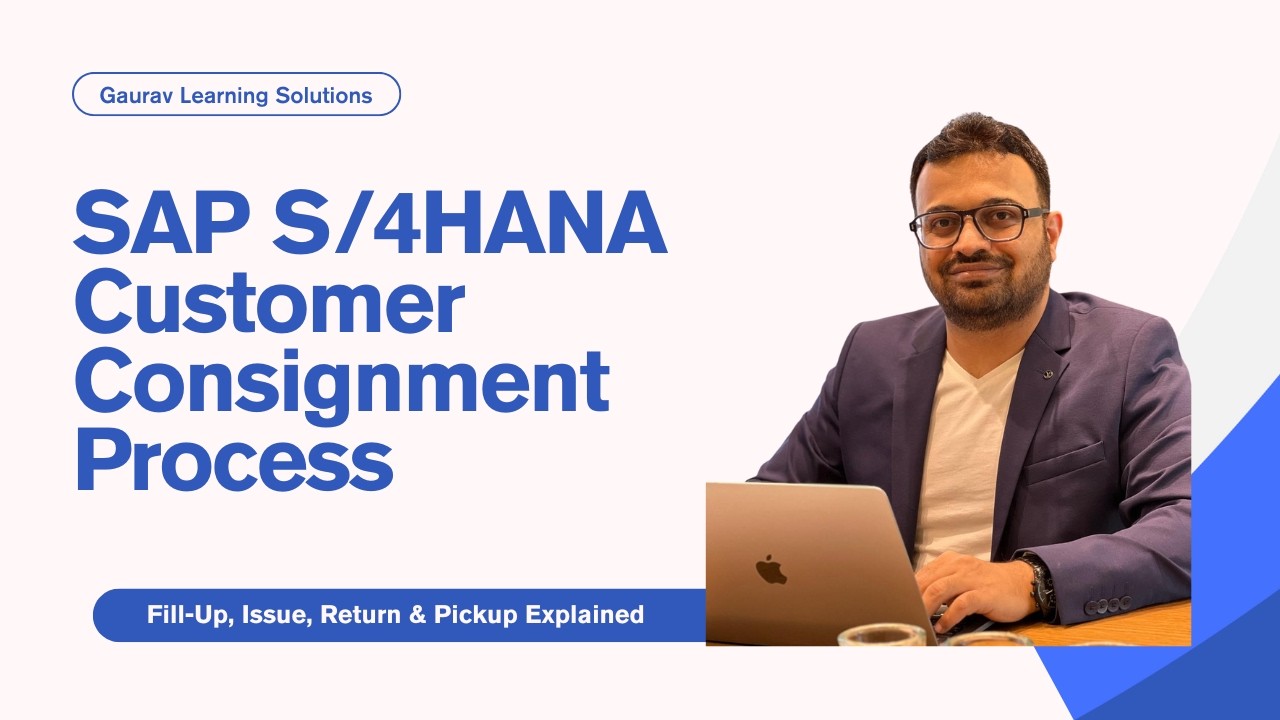 Gaurav Learning Solutions

SAP S/4HANA Customer Consignment Process

Fill-Up, Issue, Return & Pickup Explained